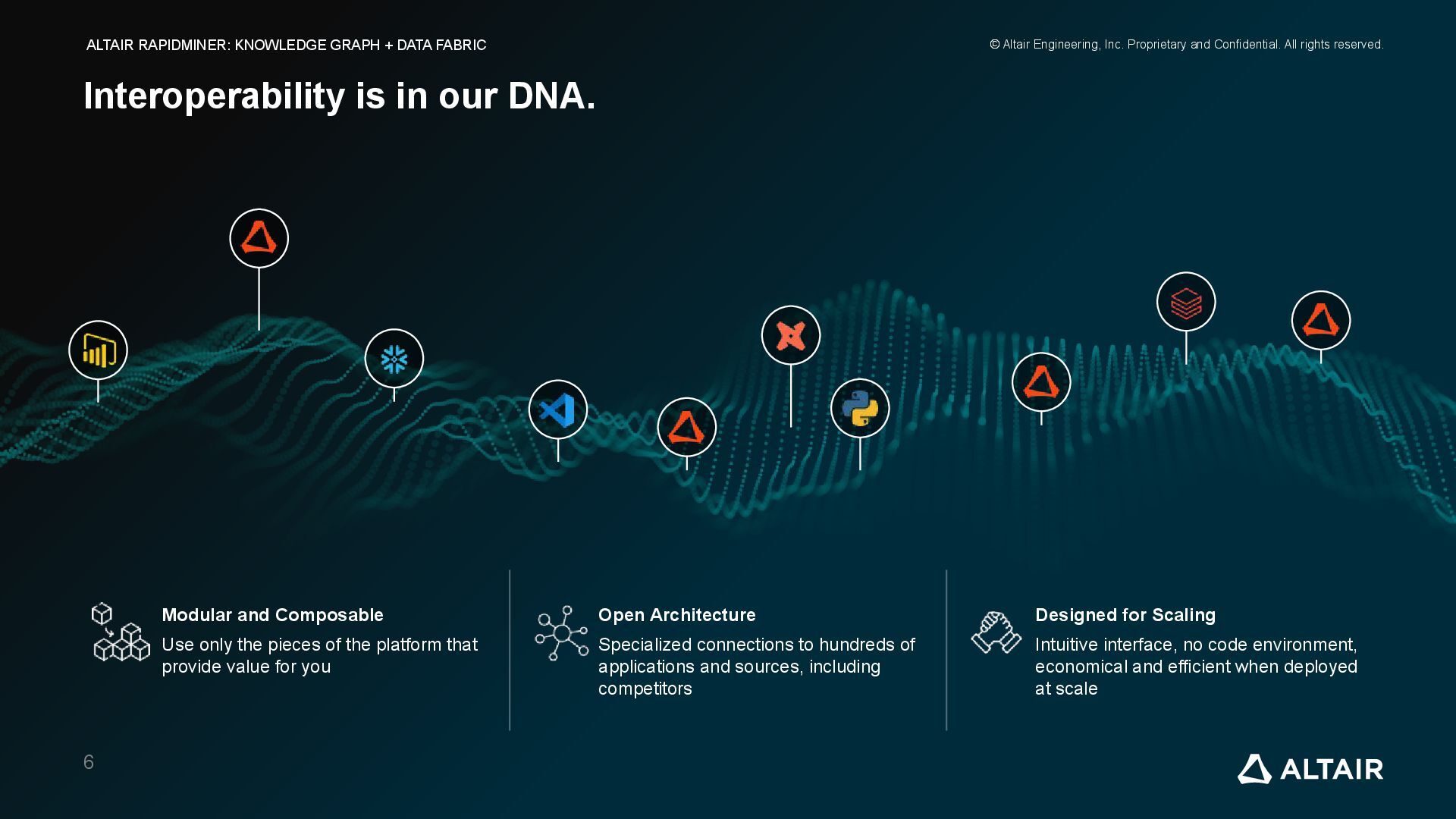 ALTAIR RAPIDMINER: KNOWLEDGE GRAPH + DATA FABRIC

© Altair Engineering, Inc. Proprietary and Confidential. All rights reserved.

Interoperability is in our DNA.

Modular and Composable
Use only the pieces of the platform that provide value for you

Open Architecture
Specialized connections to hundreds of applications and sources, including competitors

Designed for Scaling
Intuitive interface, no code environment, economical and efficient when deployed at scale

6

ALTAIR